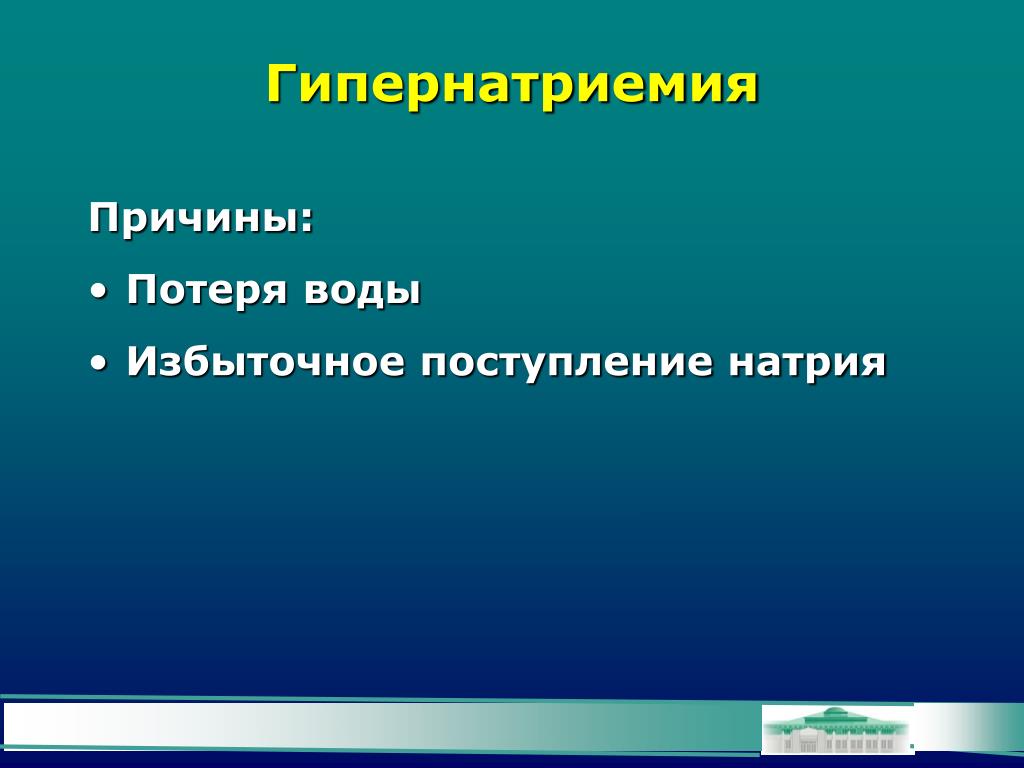 Гипернатриемия

Причины:

• Потеря воды

• Избыточное поступление натрия